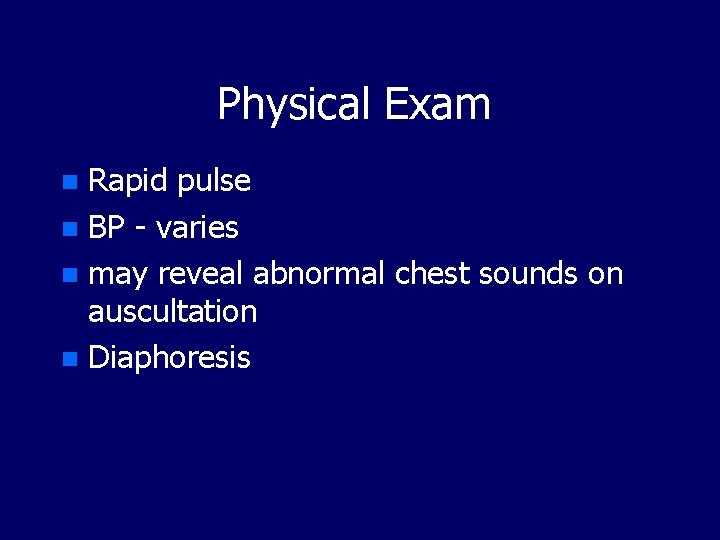 Physical Exam

- Rapid pulse
- BP - varies
- may reveal abnormal chest sounds on auscultation
- Diaphoresis